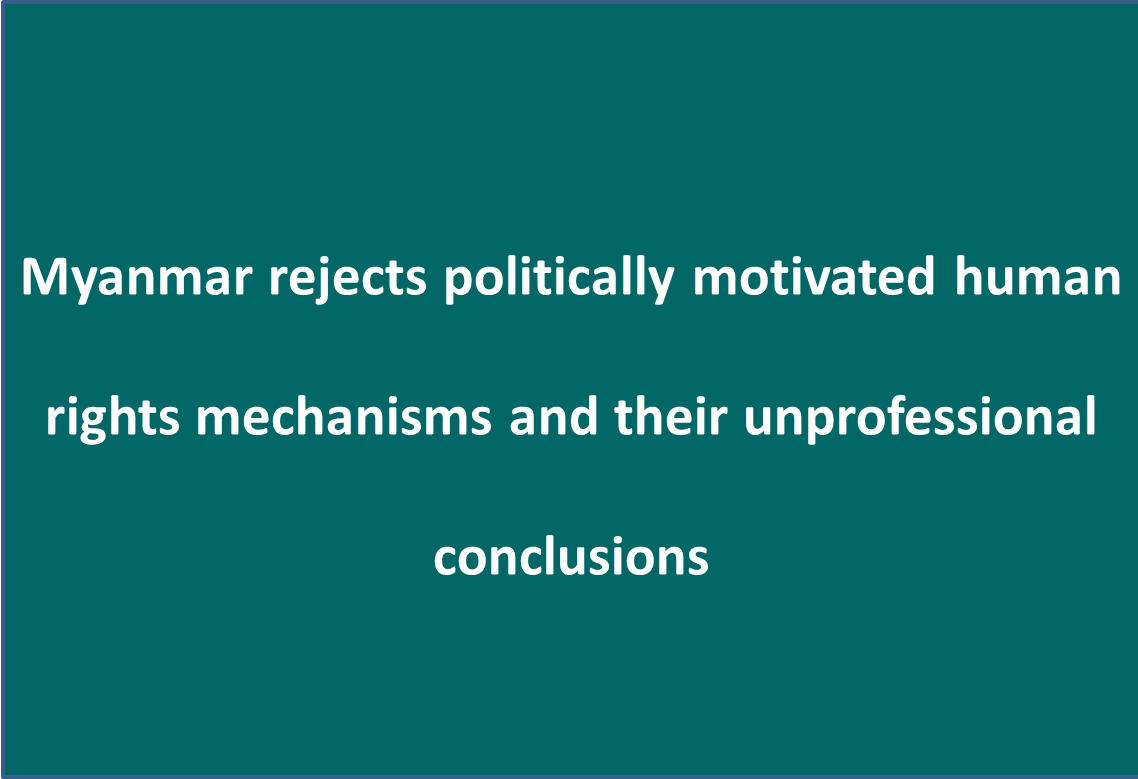 Myanmar rejects politically motivated human rights mechanisms and their unprofessional conclusions